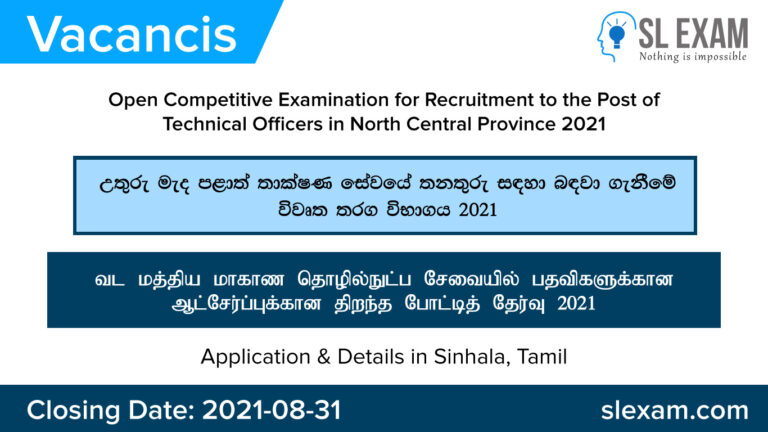 Vacancis

SL EXAM
Nothing is impossible

Open Competitive Examination for Recruitment to the Post of Technical Officers in North Central Province 2021

උතුරු මැද පළාත් තාක්ෂණ සේවයේ තනතුරු සඳහා බඳවා ගැනීමේ විවෘත තරග විභාගය 2021

வட மத்திய மாகாண தொழில்நுட்ப சேவையில் பதவிகளுக்கான ஆட்சேர்ப்புக்கான திறந்த போட்டித் தேர்வு 2021

Application & Details in Sinhala, Tamil

Closing Date: 2021-08-31

slexam.com